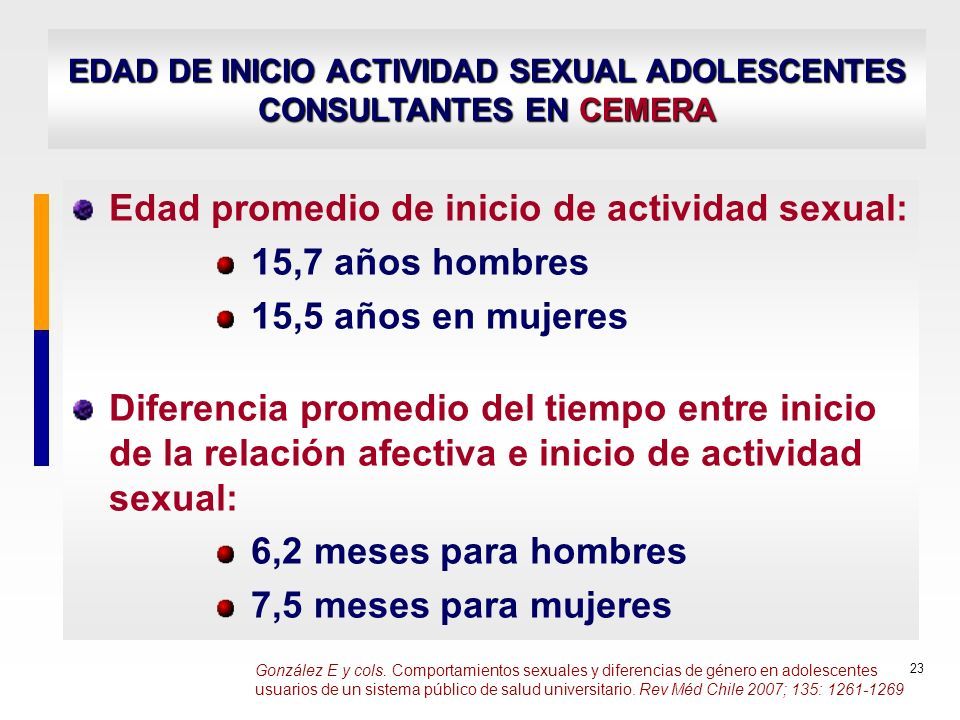 EDAD DE INICIO ACTIVIDAD SEXUAL ADOLESCENTES CONSULTANTES EN CEMERA

Edad promedio de inicio de actividad sexual:

15,7 años hombres

15,5 años en mujeres

Diferencia promedio del tiempo entre inicio de la relación afectiva e inicio de actividad sexual:

6,2 meses para hombres

7,5 meses para mujeres

González E y cols. Comportamientos sexuales y diferencias de género en adolescentes usuarios de un sistema público de salud universitario. Rev Méd Chile 2007; 135: 1261-1269

23